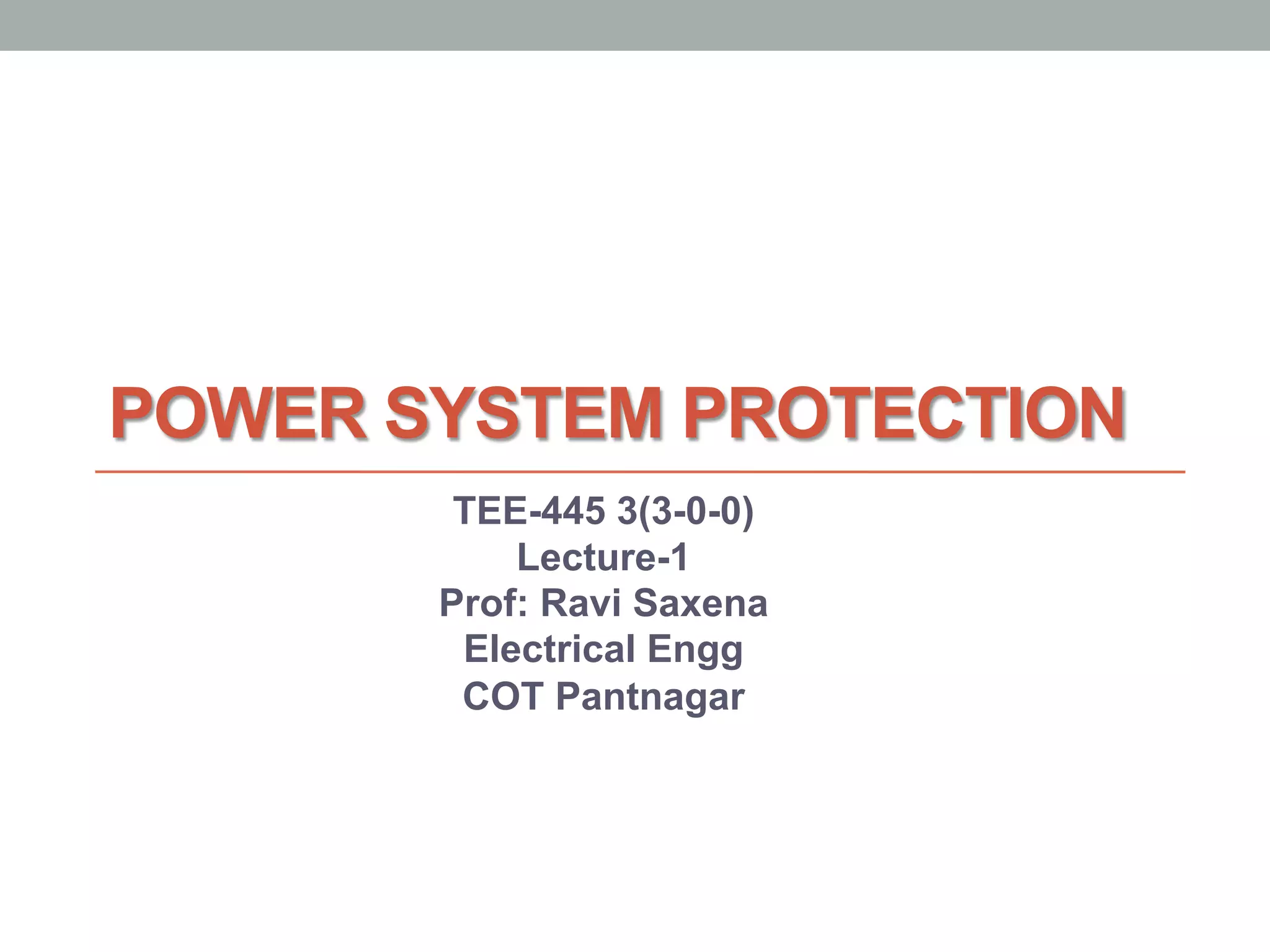 POWER SYSTEM PROTECTION

TEE-445 3(3-0-0)
Lecture-1
Prof: Ravi Saxena
Electrical Engg
COT Pantnagar